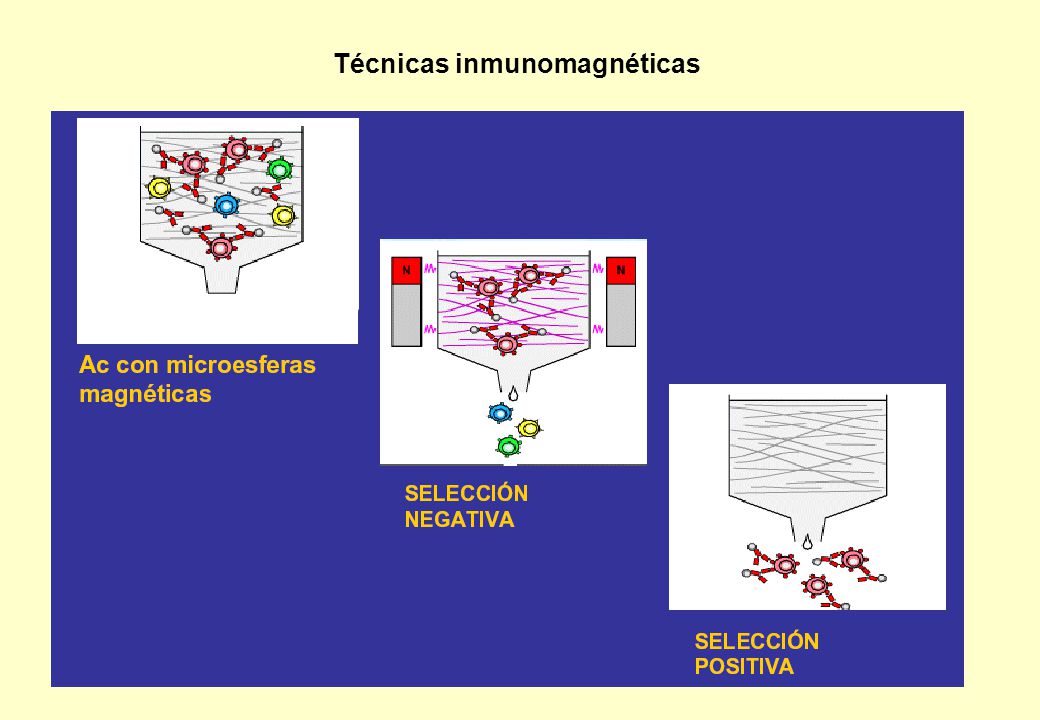 Técnicas inmunomagnéticas

Ac con microesferas magnéticas

N

N

SELECCIÓN NEGATIVA

SELECCIÓN POSITIVA